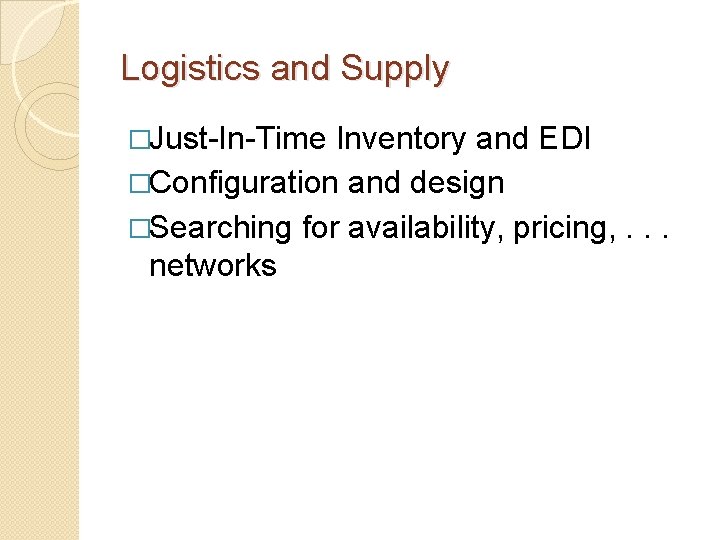 Logistics and Supply

□Just-In-Time Inventory and EDI
□Configuration and design
□Searching for availability, pricing, . . . networks